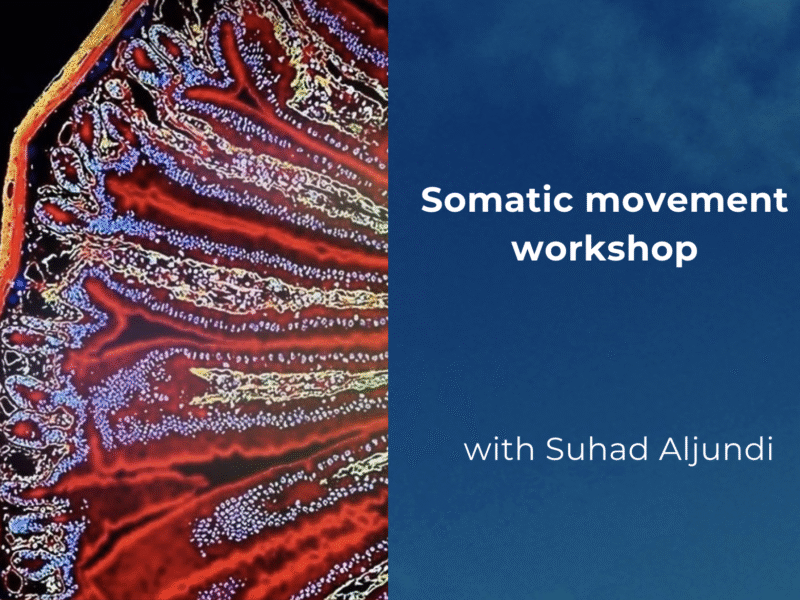 Somatic movement workshop

with Suhad Aljundi